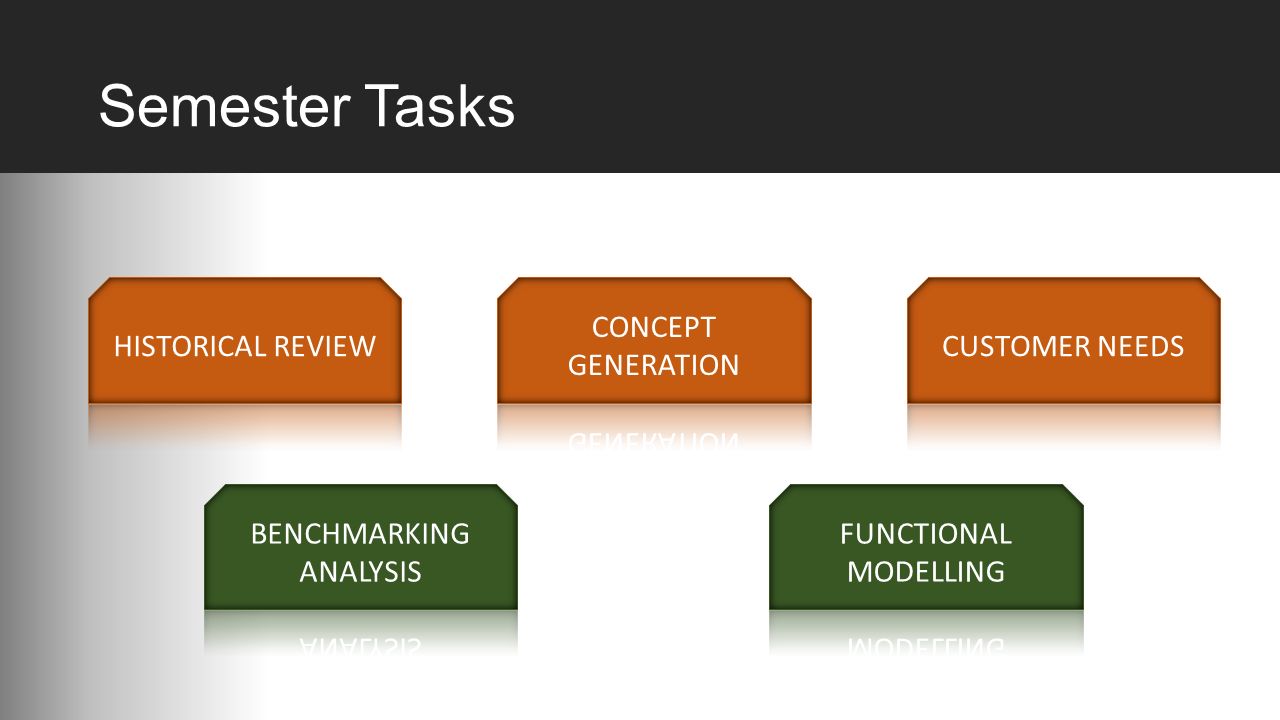 Semester Tasks

HISTORICAL REVIEW

CONCEPT GENERATION

CUSTOMER NEEDS

BENCHMARKING ANALYSIS

FUNCTIONAL MODELLING